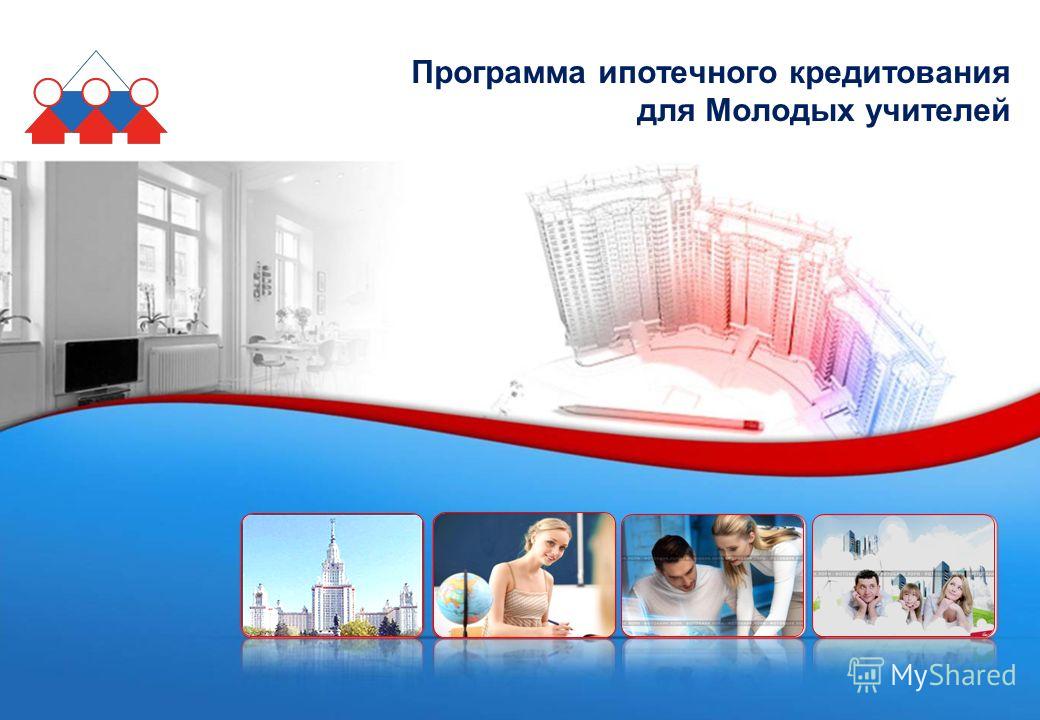 Программа ипотечного кредитования для Молодых учителей

MyShared